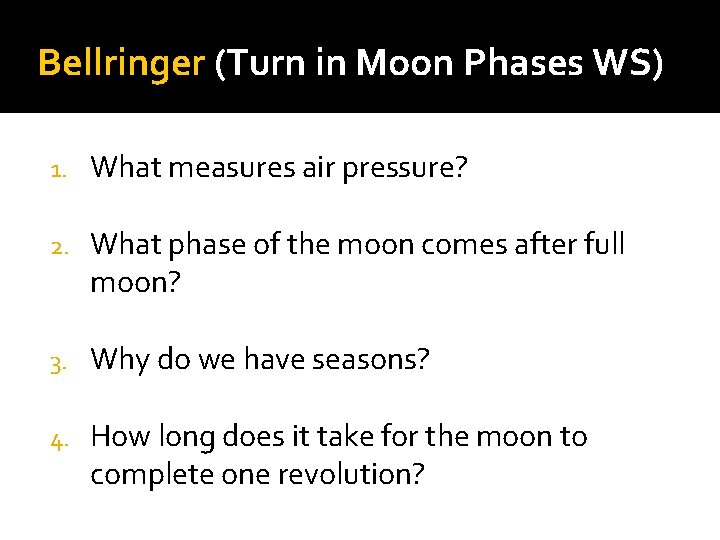 Bellringer (Turn in Moon Phases WS)

1. What measures air pressure?

2. What phase of the moon comes after full moon?

3. Why do we have seasons?

4. How long does it take for the moon to complete one revolution?